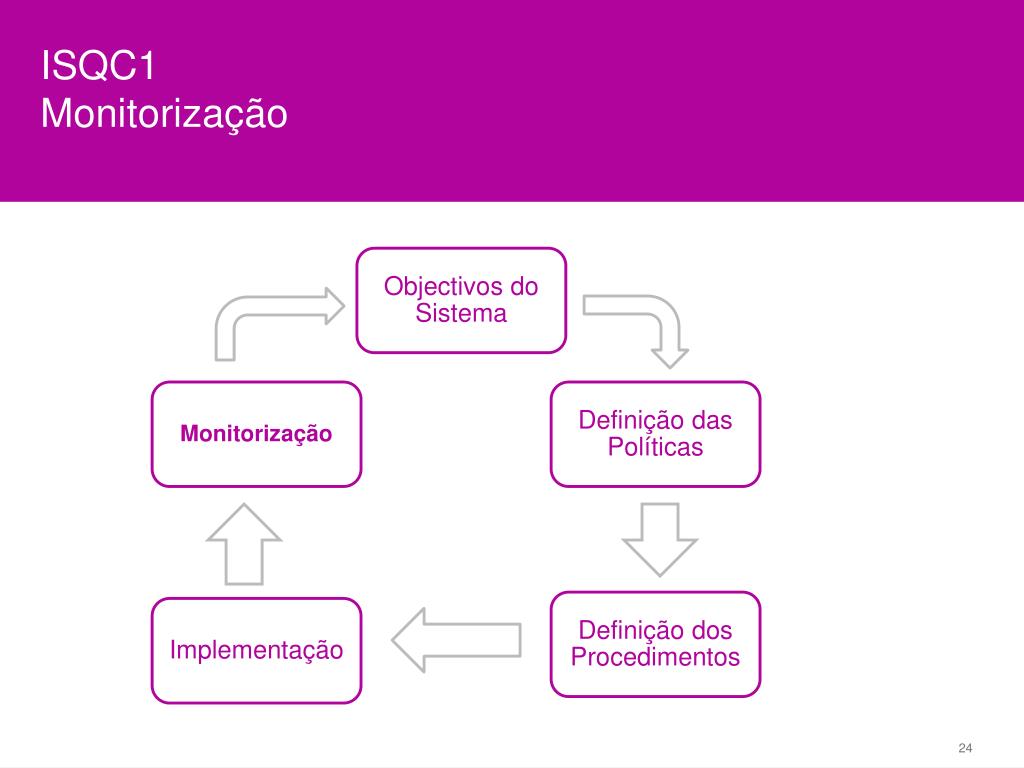 ISQC1
Monitorização

Objectivos do Sistema

Definição das Políticas

Definição dos Procedimentos

Implementação

Monitorização

24